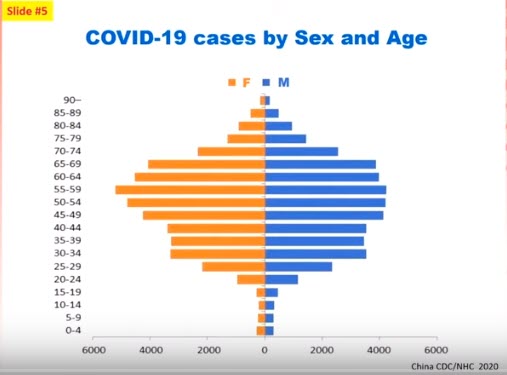 Slide #5

COVID-19 cases by Sex and Age

F M

90–
85-89
80-84
75-79
70-74
65-69
60-64
55-59
50-54
45-49
40-44
35-39
30-34
25-29
20-24
15-19
10-14
5-9
0-4

6000 4000 2000 0 2000 4000 6000

China CDC/NHC 2020